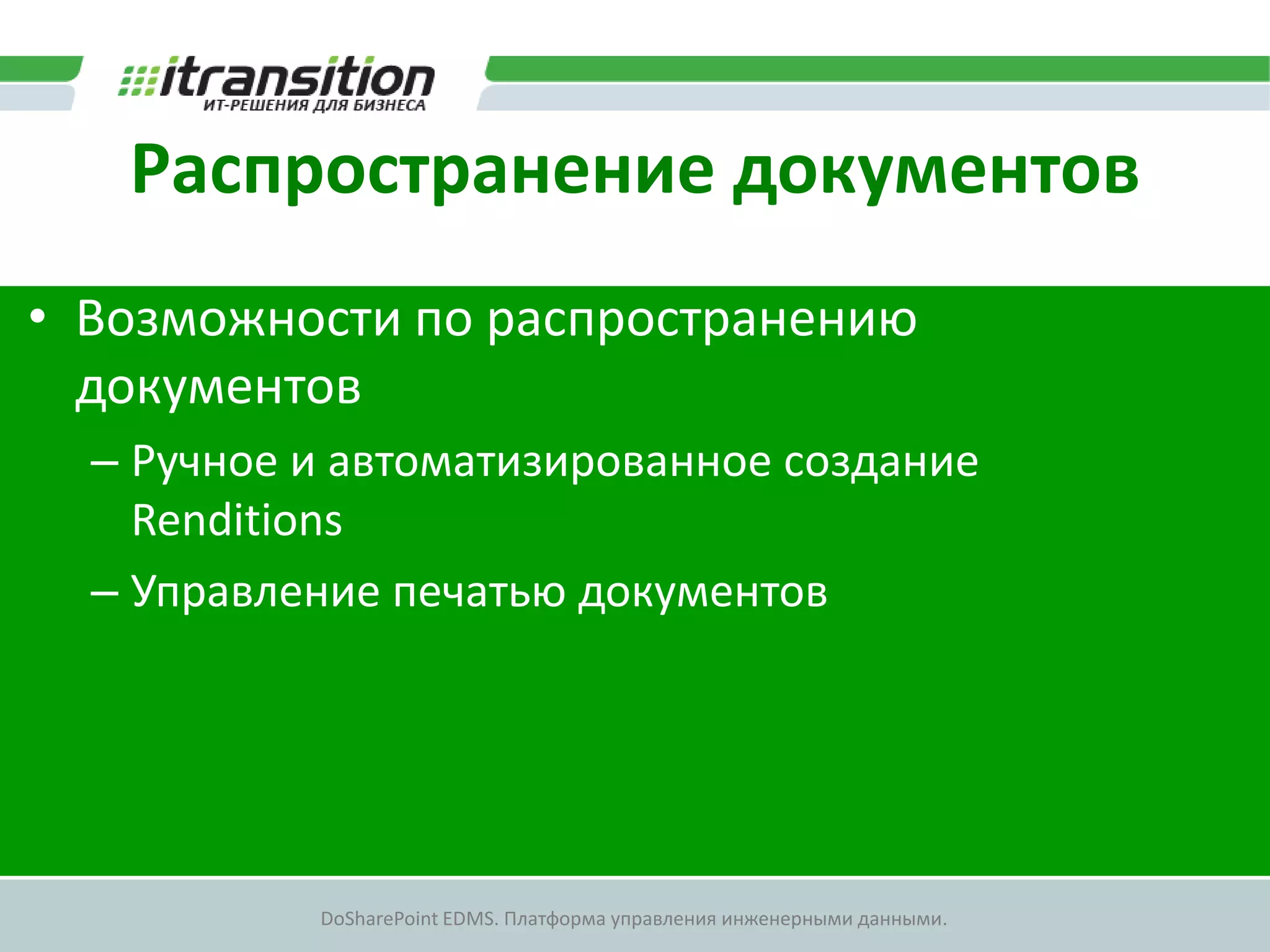 itransition
ИТ-РЕШЕНИЯ ДЛЯ БИЗНЕСА

Распространение документов

• Возможности по распространению документов
– Ручное и автоматизированное создание Renditions
– Управление печатью документов

DoSharePoint EDMS. Платформа управления инженерными данными.